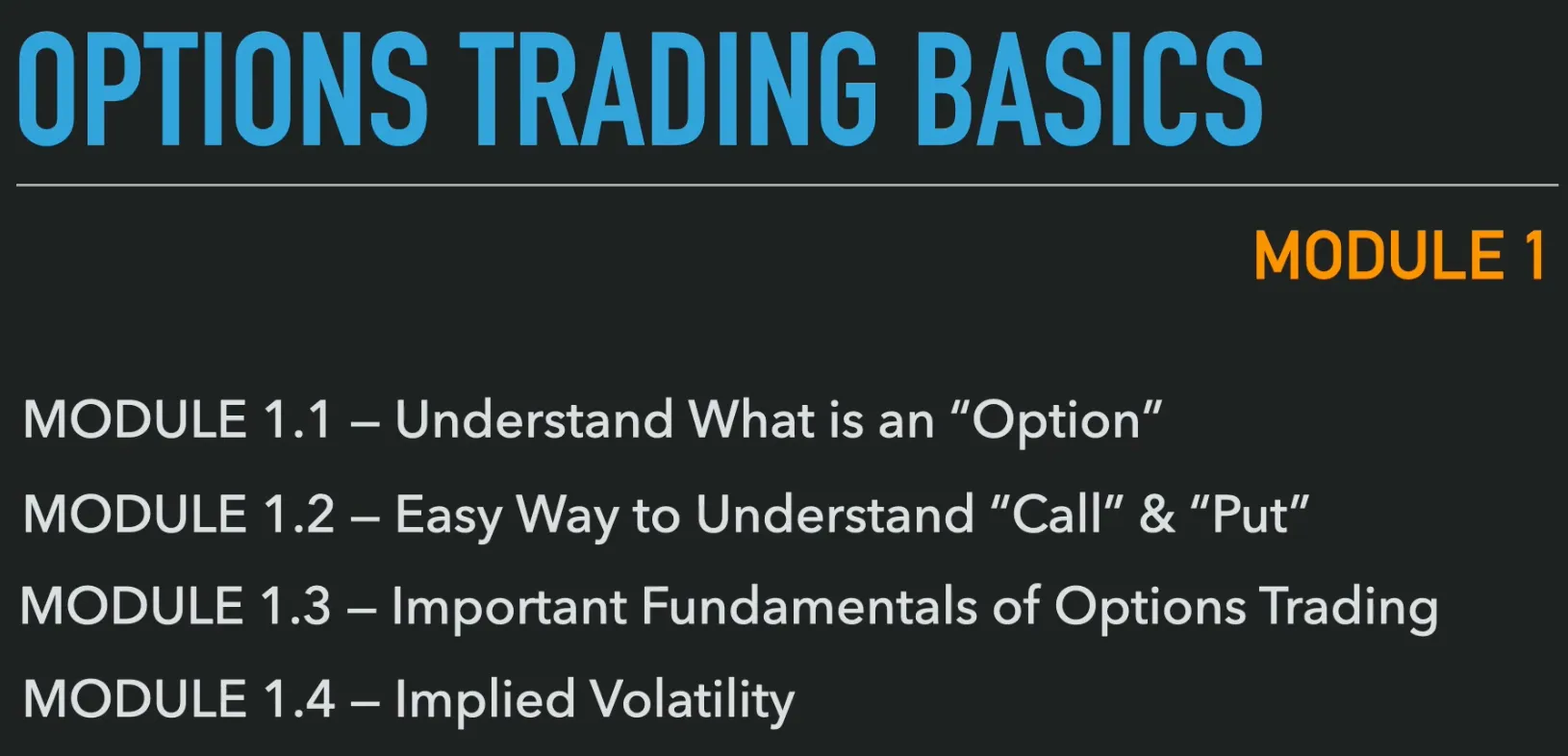 OPTIONS TRADING BASICS

MODULE 1

MODULE 1.1 – Understand What is an “Option”

MODULE 1.2 – Easy Way to Understand “Call” & “Put”

MODULE 1.3 – Important Fundamentals of Options Trading

MODULE 1.4 – Implied Volatility